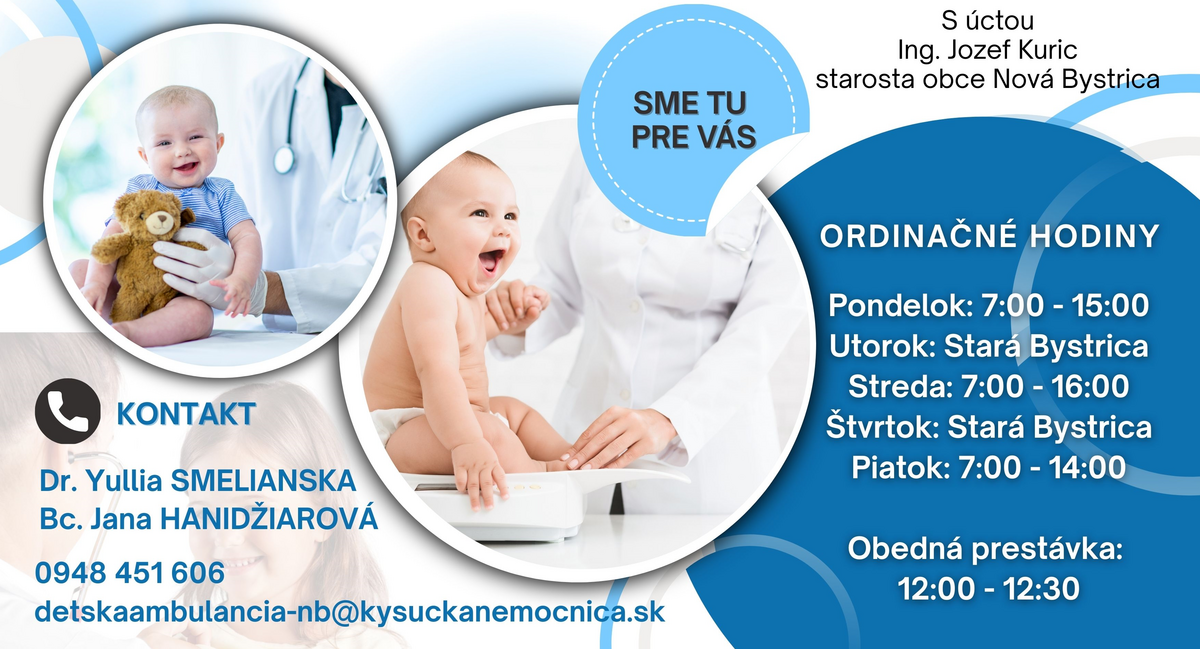 S úctou
Ing. Jozef Kuric
starosta obce Nová Bystrica

SME TU
PRE VÁS

ORDINAČNÉ HODINY

Pondelok: 7:00 - 15:00
Utorok: Stará Bystrica
Streda: 7:00 - 16:00
Štvrtok: Stará Bystrica
Piatok: 7:00 - 14:00

Obedná prestávka:
12:00 - 12:30

KONTAKT

Dr. Yullia SMELIANSKA
Bc. Jana HANIDŽIAROVÁ

0948 451 606
detskaambulancia-nb@kysuckanemocnica.sk